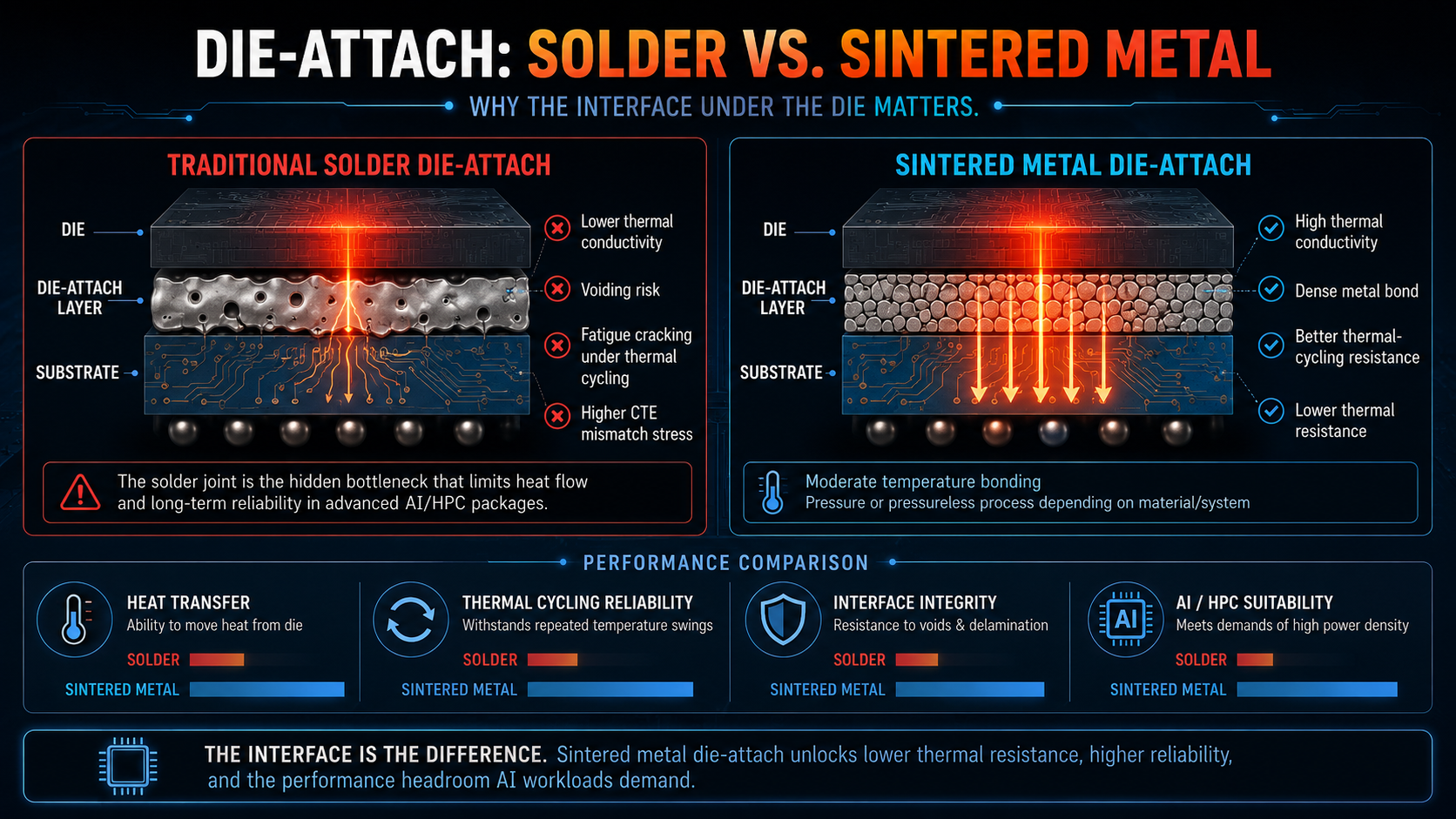 DIE-ATTACH: SOLDER VS. SINTERED METAL

WHY THE INTERFACE UNDER THE DIE MATTERS.

TRADITIONAL SOLDER DIE-ATTACH

DIE

DIE-ATTACH LAYER

SUBSTRATE

Lower thermal conductivity

Voiding risk

Fatigue cracking under thermal cycling

Higher CTE mismatch stress

The solder joint is the hidden bottleneck that limits heat flow and long-term reliability in advanced AI/HPC packages.

SINTERED METAL DIE-ATTACH

DIE

DIE-ATTACH LAYER

SUBSTRATE

High thermal conductivity

Dense metal bond

Better thermal-cycling resistance

Lower thermal resistance

Moderate temperature bonding
Pressure or pressureless process depending on material/system

PERFORMANCE COMPARISON

HEAT TRANSFER
Ability to move heat from die
SOLDER
SINTERED METAL

THERMAL CYCLING RELIABILITY
Withstands repeated temperature swings
SOLDER
SINTERED METAL

INTERFACE INTEGRITY
Resistance to voids & delamination
SOLDER
SINTERED METAL

AI
AI / HPC SUITABILITY
Meets demands of high power density
SOLDER
SINTERED METAL

THE INTERFACE IS THE DIFFERENCE. Sintered metal die-attach unlocks lower thermal resistance, higher reliability, and the performance headroom AI workloads demand.